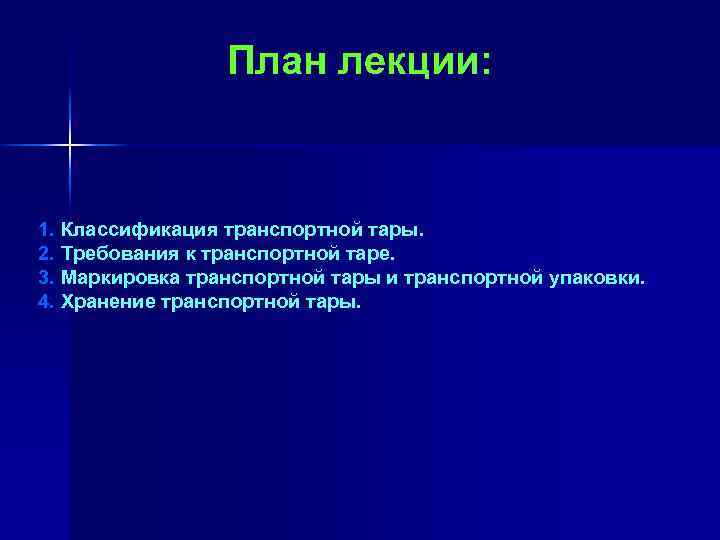 План лекции:

1. Классификация транспортной тары.
2. Требования к транспортной таре.
3. Маркировка транспортной тары и транспортной упаковки.
4. Хранение транспортной тары.